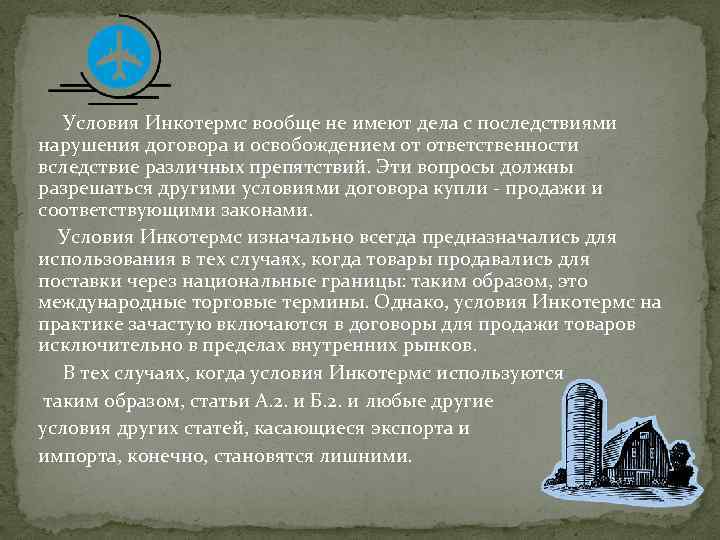 Условия Инкотермс вообще не имеют дела с последствиями нарушения договора и освобождением от ответственности вследствие различных препятствий. Эти вопросы должны разрешаться другими условиями договора купли - продажи и соответствующими законами.

Условия Инкотермс изначально всегда предназначались для использования в тех случаях, когда товары продавались для поставки через национальные границы: таким образом, это международные торговые термины. Однако, условия Инкотермс на практике зачастую включаются в договоры для продажи товаров исключительно в пределах внутренних рынков.

В тех случаях, когда условия Инкотермс используются таким образом, статьи А.2. и Б.2. и любые другие условия других статей, касающиеся экспорта и импорта, конечно, становятся лишними.